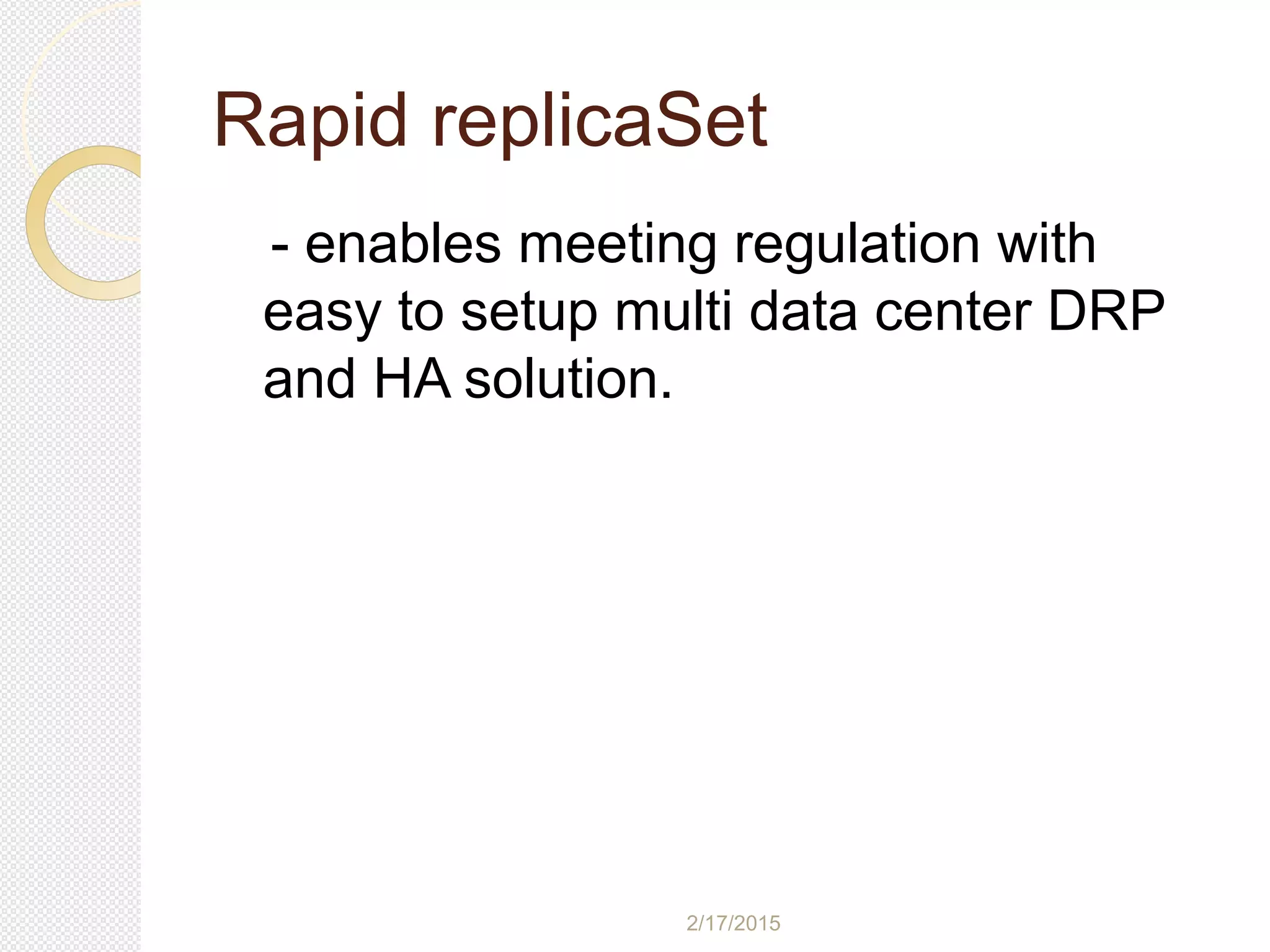 Rapid replicaSet

- enables meeting regulation with easy to setup multi data center DRP and HA solution.

2/17/2015